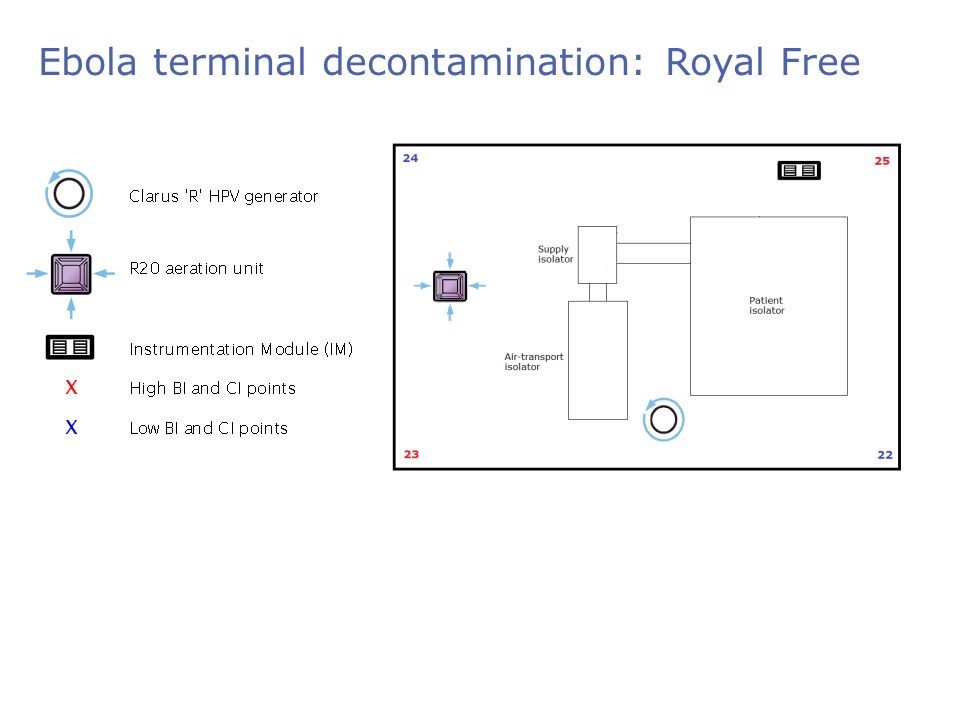 Ebola terminal decontamination: Royal Free

Clarus 'R' HPV generator

R20 aeration unit

Instrumentation Module (IM)

X High BI and CI points

X Low BI and CI points

24

25

Supply isolator

Patient isolator

Air-transport isolator

23

22